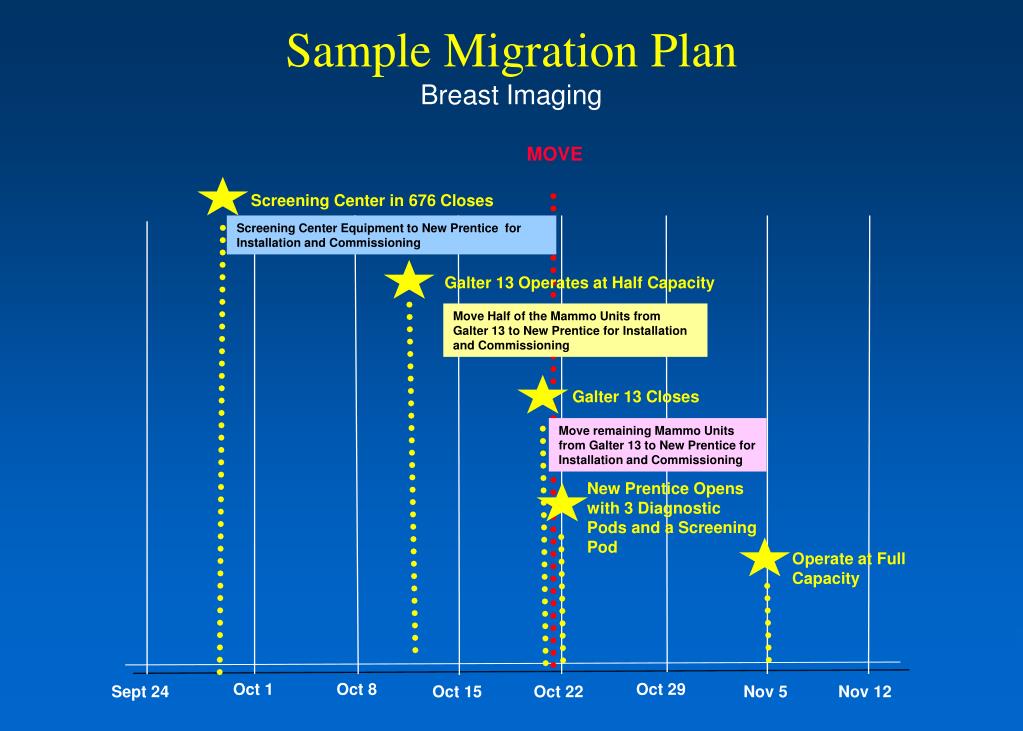 Sample Migration Plan
Breast Imaging

MOVE

Screening Center in 676 Closes

Screening Center Equipment to New Prentice for Installation and Commissioning

Galter 13 Operates at Half Capacity

Move Half of the Mammo Units from Galter 13 to New Prentice for Installation and Commissioning

Galter 13 Closes

Move remaining Mammo Units from Galter 13 to New Prentice for Installation and Commissioning

New Prentice Opens with 3 Diagnostic Pods and a Screening Pod

Operate at Full Capacity

Sept 24
Oct 1
Oct 8
Oct 15
Oct 22
Oct 29
Nov 5
Nov 12